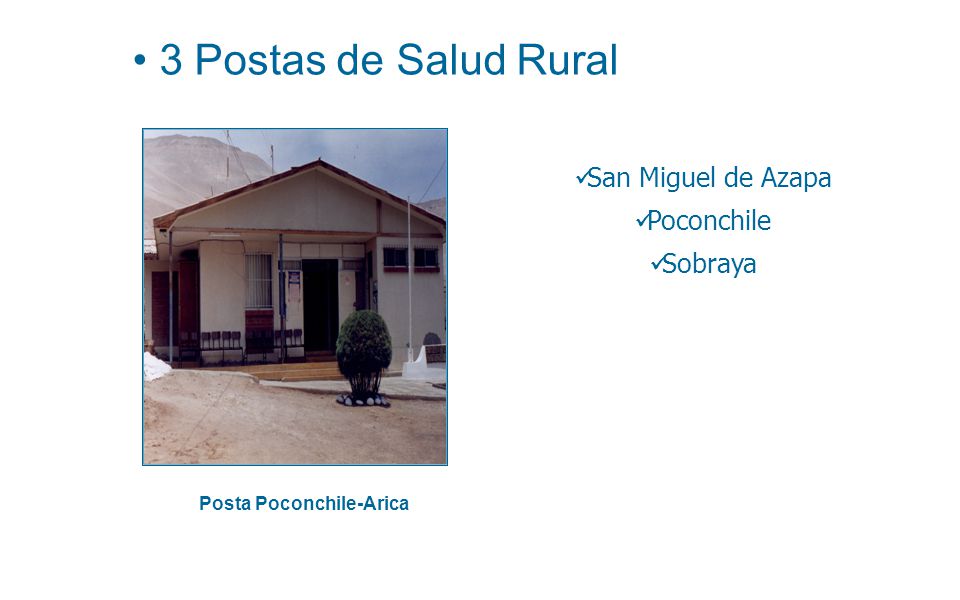 • 3 Postas de Salud Rural

✓San Miguel de Azapa
✓Poconchile
✓Sobraya

Posta Poconchile-Arica